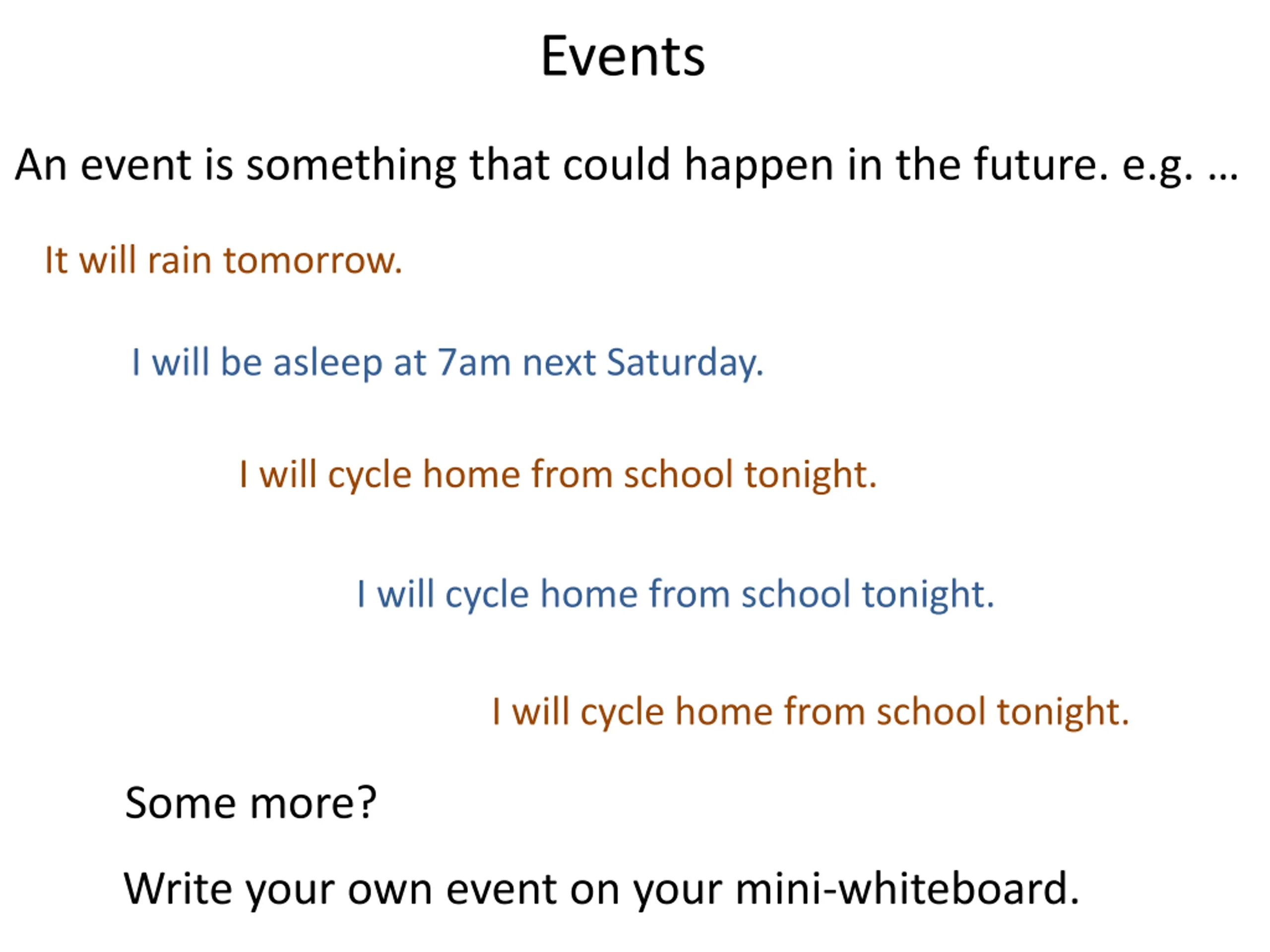 Events

An event is something that could happen in the future. e.g. …

It will rain tomorrow.

I will be asleep at 7am next Saturday.

I will cycle home from school tonight.

I will cycle home from school tonight.

I will cycle home from school tonight.

Some more?

Write your own event on your mini-whiteboard.